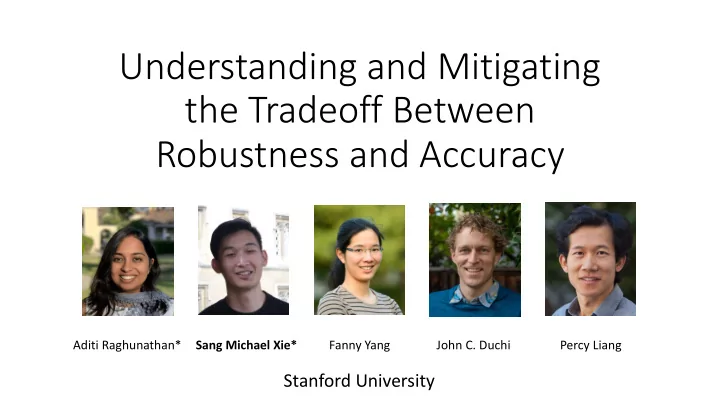 Understanding and Mitigating the Tradeoff Between Robustness and Accuracy

Aditi Raghunathan* Sang Michael Xie* Fanny Yang John C. Duchi Percy Liang

Stanford University